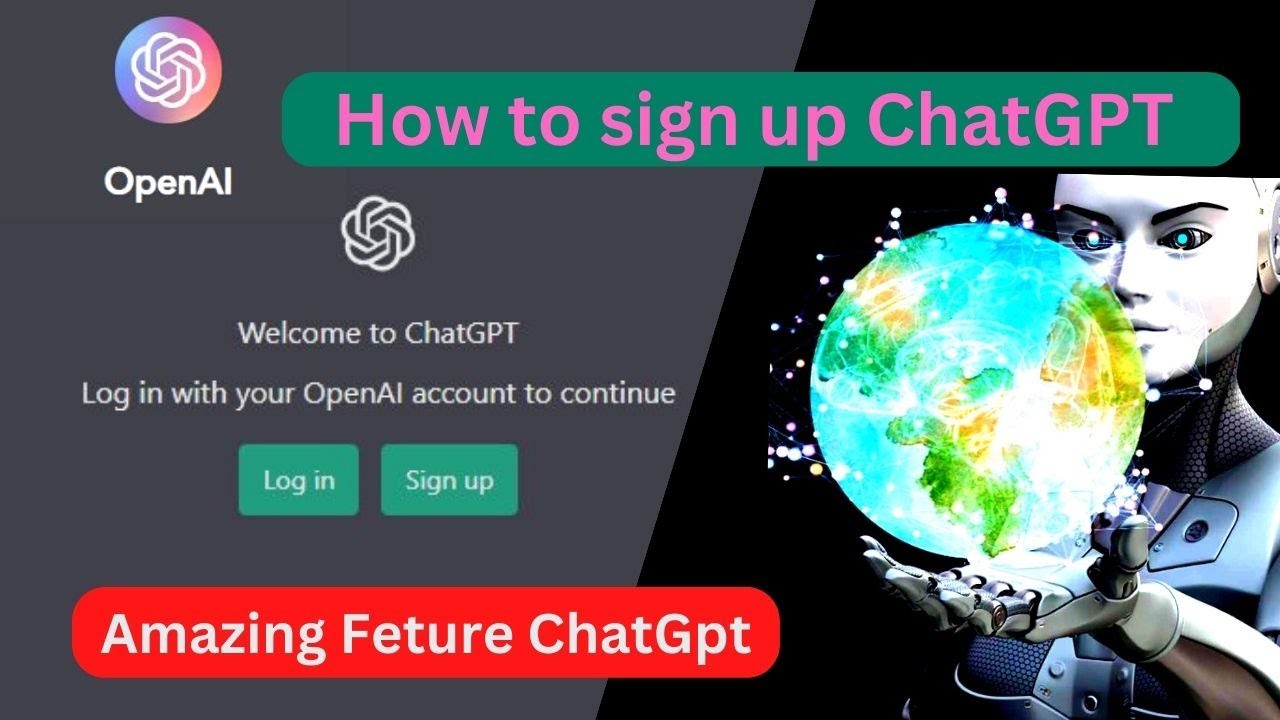 OpenAI

How to sign up ChatGPT

Welcome to ChatGPT

Log in with your OpenAI account to continue

Log in

Sign up

Amazing Feture ChatGpt